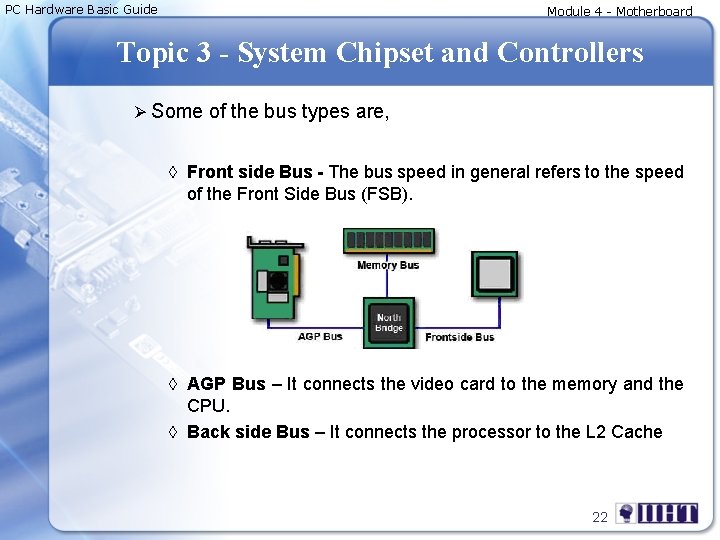 PC Hardware Basic Guide

Module 4 - Motherboard

Topic 3 - System Chipset and Controllers

➢ Some of the bus types are,

◊ **Front side Bus -** The bus speed in general refers to the speed of the Front Side Bus (FSB).

Memory Bus

North Bridge

AGP Bus

Frontside Bus

◊ **AGP Bus** – It connects the video card to the memory and the CPU.

◊ **Back side Bus** – It connects the processor to the L2 Cache

22

IIHT